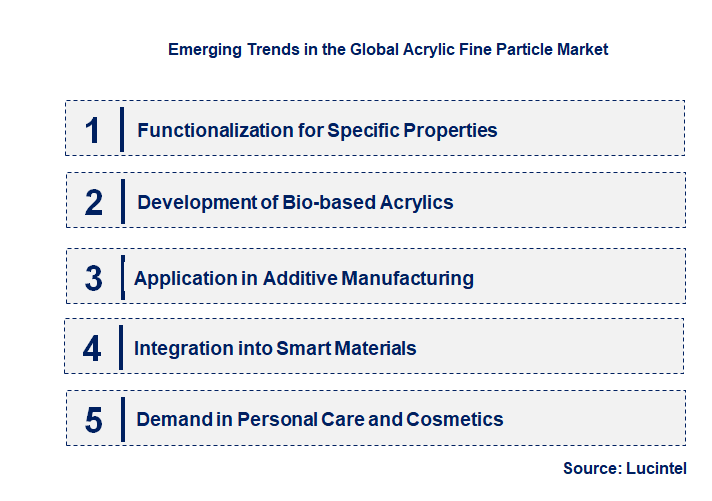 Emerging Trends in the Global Acrylic Fine Particle Market

1 Functionalization for Specific Properties

2 Development of Bio-based Acrylics

3 Application in Additive Manufacturing

4 Integration into Smart Materials

5 Demand in Personal Care and Cosmetics

Source: Lucintel